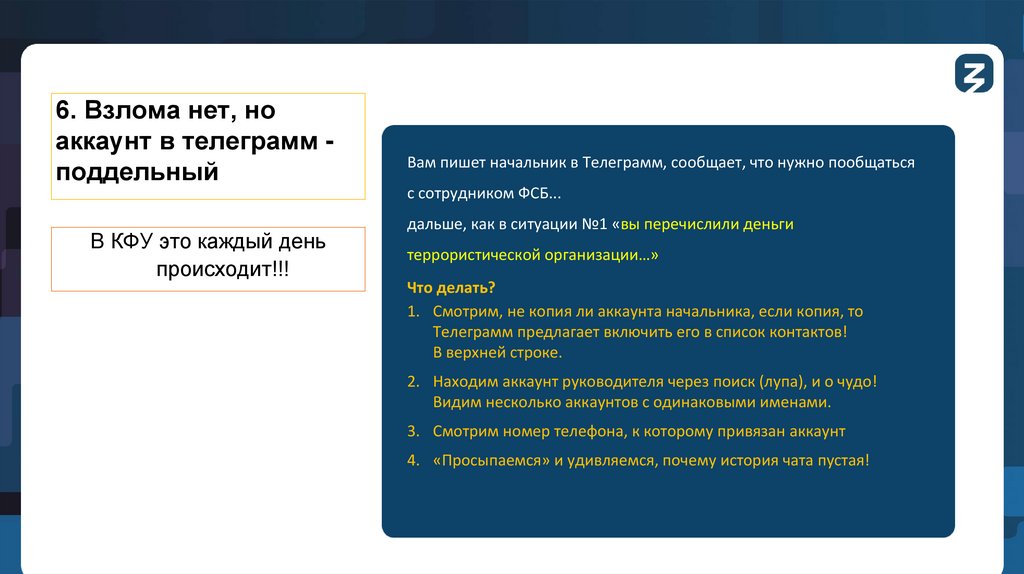 6. Взлома нет, но аккаунт в телеграмм - поддельный

В КФУ это каждый день происходит!!!

Вам пишет начальник в Телеграмм, сообщает, что нужно пообщаться с сотрудником ФСБ...

дальше, как в ситуации №1 «вы перечислили деньги террористической организации…»

Что делать?
1. Смотрим, не копия ли аккаунта начальника, если копия, то Телеграмм предлагает включить его в список контактов! В верхней строке.
2. Находим аккаунт руководителя через поиск (лупа), и о чудо! Видим несколько аккаунтов с одинаковыми именами.
3. Смотрим номер телефона, к которому привязан аккаунт
4. «Просыпаемся» и удивляемся, почему история чата пустая!